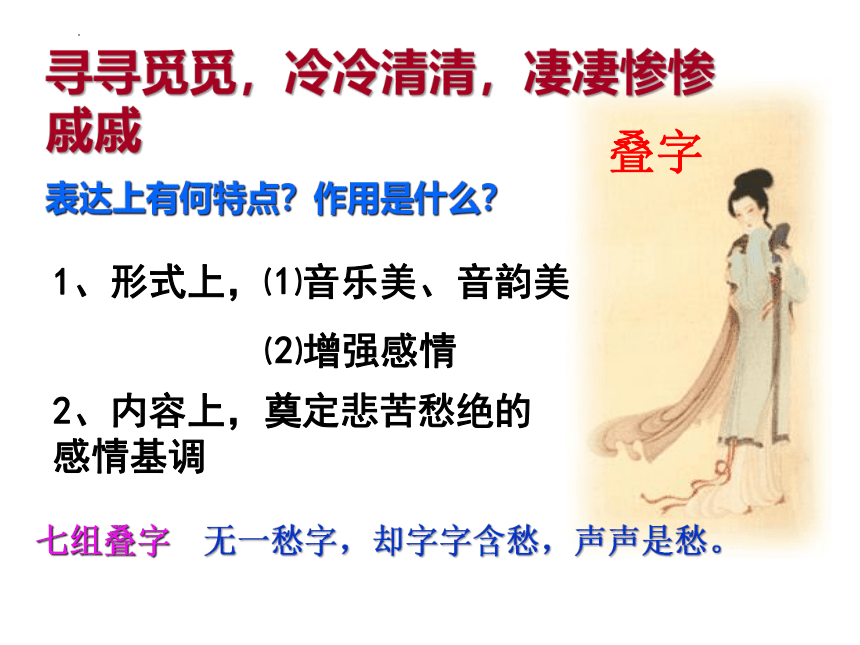 寻寻觅觅，冷冷清清，凄凄惨惨戚戚

叠字

表达上有何特点？作用是什么？

1、形式上，⑴音乐美、音韵美

⑵增强感情

2、内容上，奠定悲苦愁绝的感情基调

七组叠字 无一愁字，却字字含愁，声声是愁。